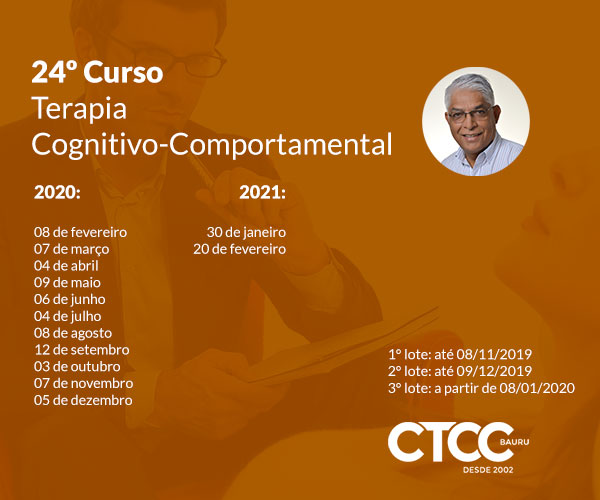 24º Curso
Terapia
Cognitivo-Comportamental

2020:

08 de fevereiro
07 de março
04 de abril
09 de maio
06 de junho
04 de julho
08 de agosto
12 de setembro
03 de outubro
07 de novembro
05 de dezembro

2021:

30 de janeiro
20 de fevereiro

1º lote: até 08/11/2019
2º lote: até 09/12/2019
3º lote: a partir de 08/01/2020

CTCC BAURU
DESDE 2002